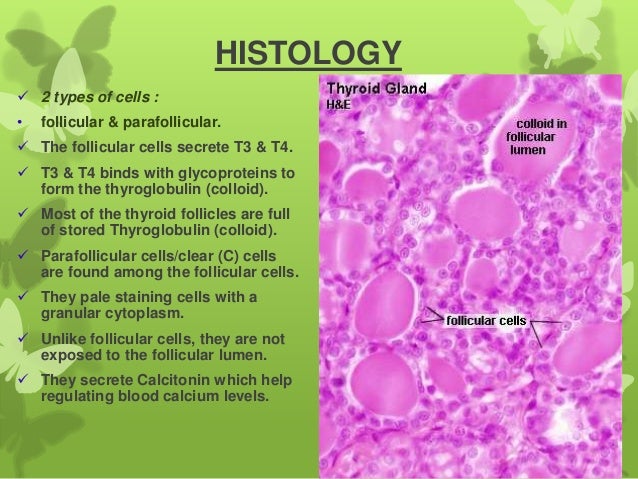 HISTOLOGY

✓ 2 types of cells :
• follicular & parafollicular.
✓ The follicular cells secrete T3 & T4.
✓ T3 & T4 binds with glycoproteins to form the thyroglobulin (colloid).
✓ Most of the thyroid follicles are full of stored Thyroglobulin (colloid).
✓ Parafollicular cells/clear (C) cells are found among the follicular cells.
✓ They pale staining cells with a granular cytoplasm.
✓ Unlike follicular cells, they are not exposed to the follicular lumen.
✓ They secrete Calcitonin which help regulating blood calcium levels.

Thyroid Gland
H&E

colloid in follicular lumen

follicular cells